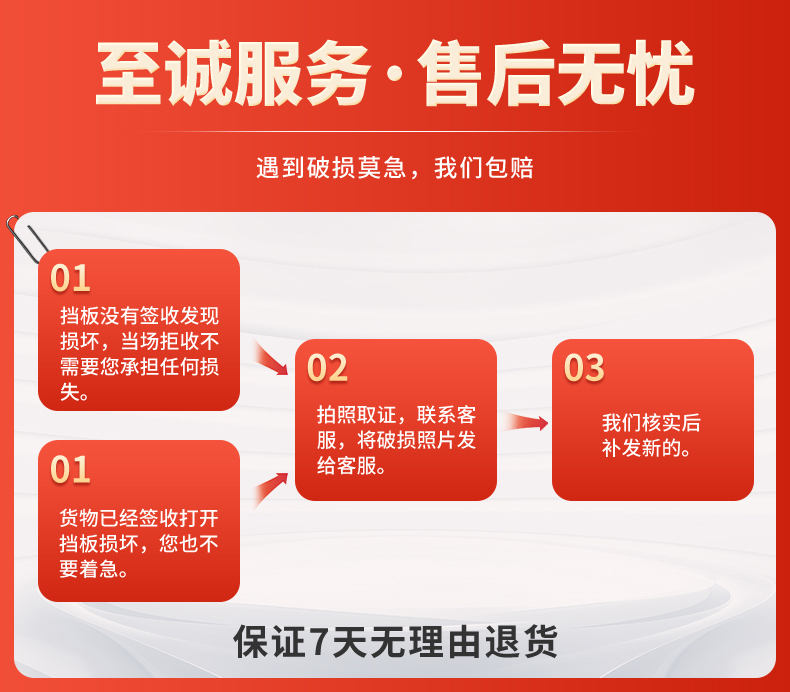 至诚服务·售后无忧

遇到破损莫急，我们包赔

01

挡板没有签收发现损坏，当场拒收不需要您承担任何损失。

01

货物已经签收打开挡板损坏，您也不要着急。

02

拍照取证，联系客服，将破损照片发给客服。

03

我们核实后补发新的。

保证7天无理由退货